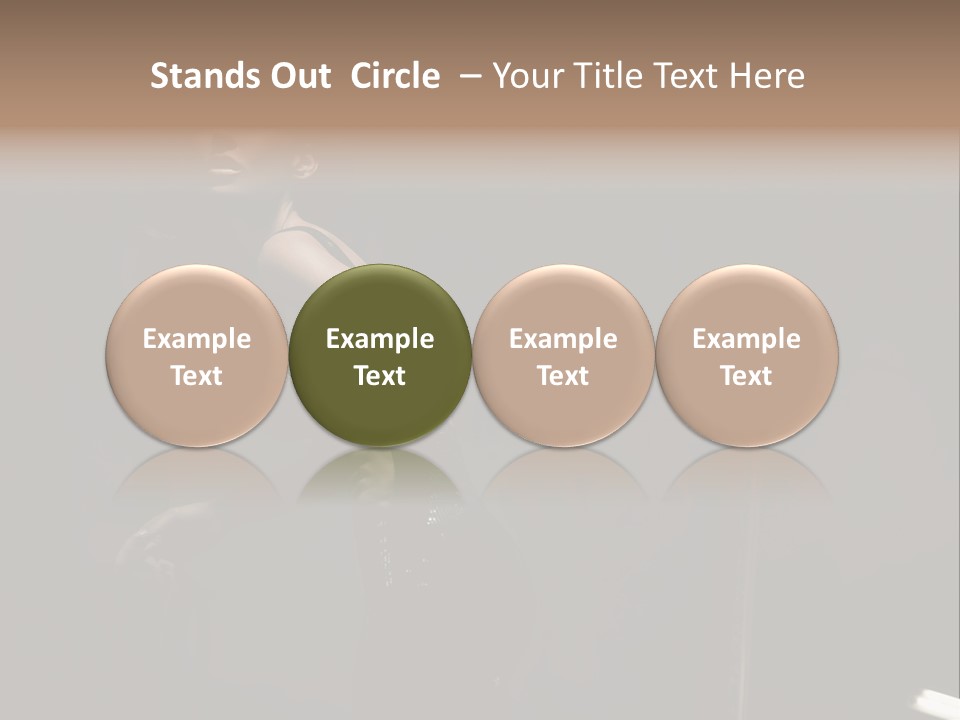 Stands Out Circle – Your Title Text Here

Example Text

Example Text

Example Text

Example Text